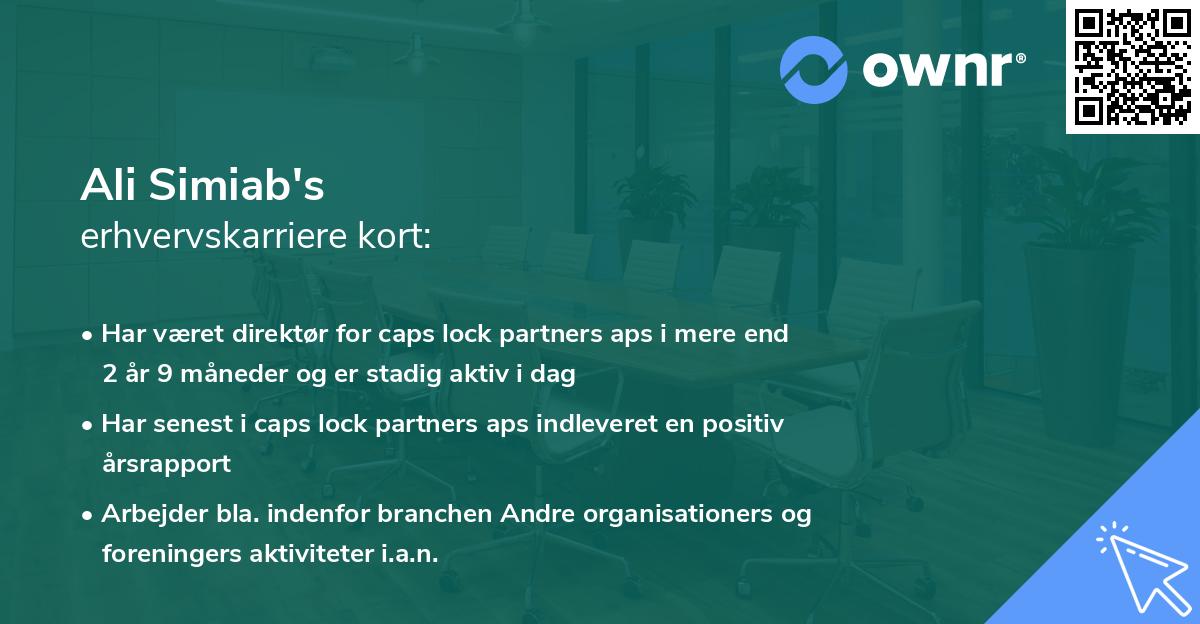 ownr®

Ali Simiab's
erhvervskarriere kort:

• Har været direktør for caps lock partners aps i mere end 2 år 9 måneder og er stadig aktiv i dag

• Har senest i caps lock partners aps indleveret en positiv årsrapport

• Arbejder bla. indenfor branchen Andre organisationers og foreningers aktiviteter i.a.n.